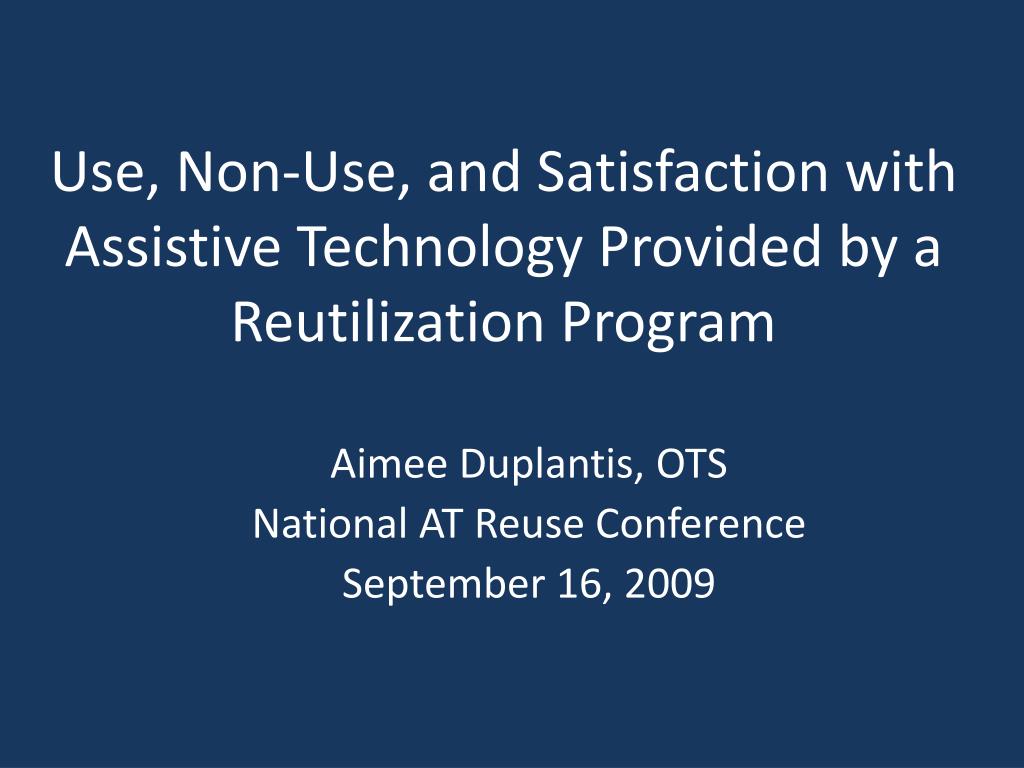 Use, Non-Use, and Satisfaction with Assistive Technology Provided by a Reutilization Program

Aimee Duplantis, OTS
National AT Reuse Conference
September 16, 2009